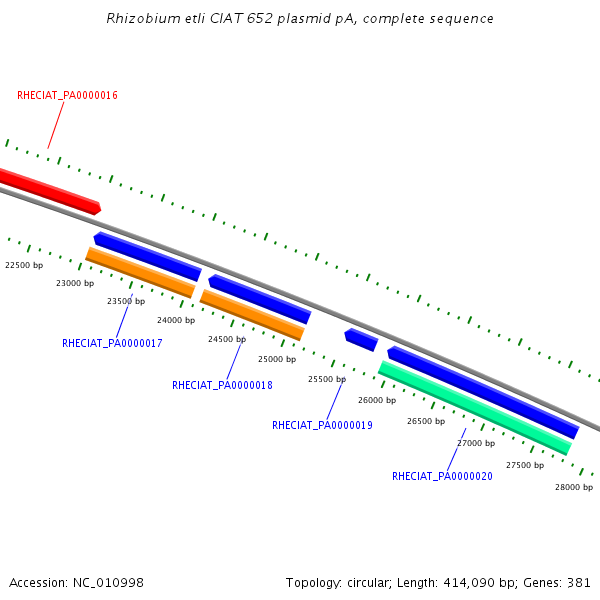 Rhizobium etli CIAT 652 plasmid pA, complete sequence

RHECIAT_PA0000016

22500 bp
23000 bp
23500 bp
24000 bp
RHECIAT_PA0000017
24500 bp
25000 bp
RHECIAT_PA0000018
25500 bp
26000 bp
RHECIAT_PA0000019
26500 bp
27000 bp
27500 bp
RHECIAT_PA0000020
28000 bp

Accession: NC_010998
Topology: circular; Length: 414,090 bp; Genes: 381